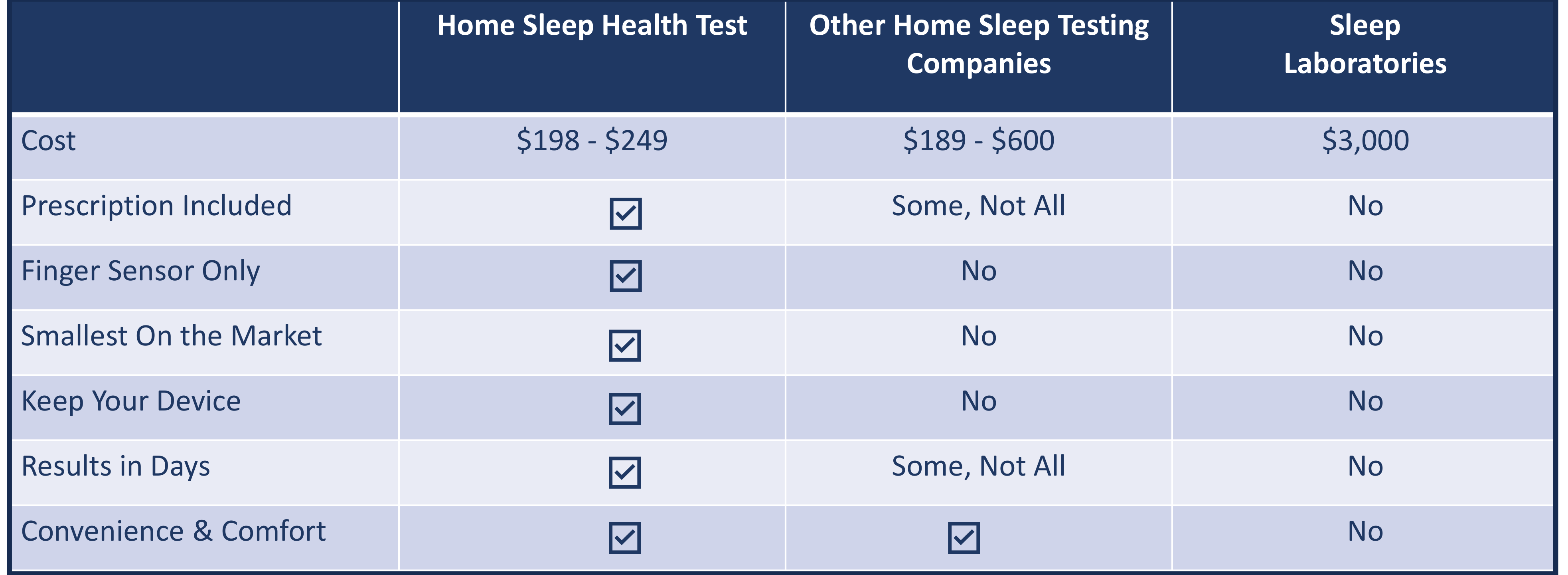 |  | Home Sleep Health Test | Other Home Sleep Testing Companies | Sleep Laboratories |
|---|---|---|---|
| Cost | \$198 - \$249 | \$189 - \$600 | \$3,000 |
| Prescription Included | ☑ | Some, Not All | No |
| Finger Sensor Only | ☑ | No | No |
| Smallest On the Market | ☑ | No | No |
| Keep Your Device | ☑ | No | No |
| Results in Days | ☑ | Some, Not All | No |
| Convenience & Comfort | ☑ | ☑ | No |